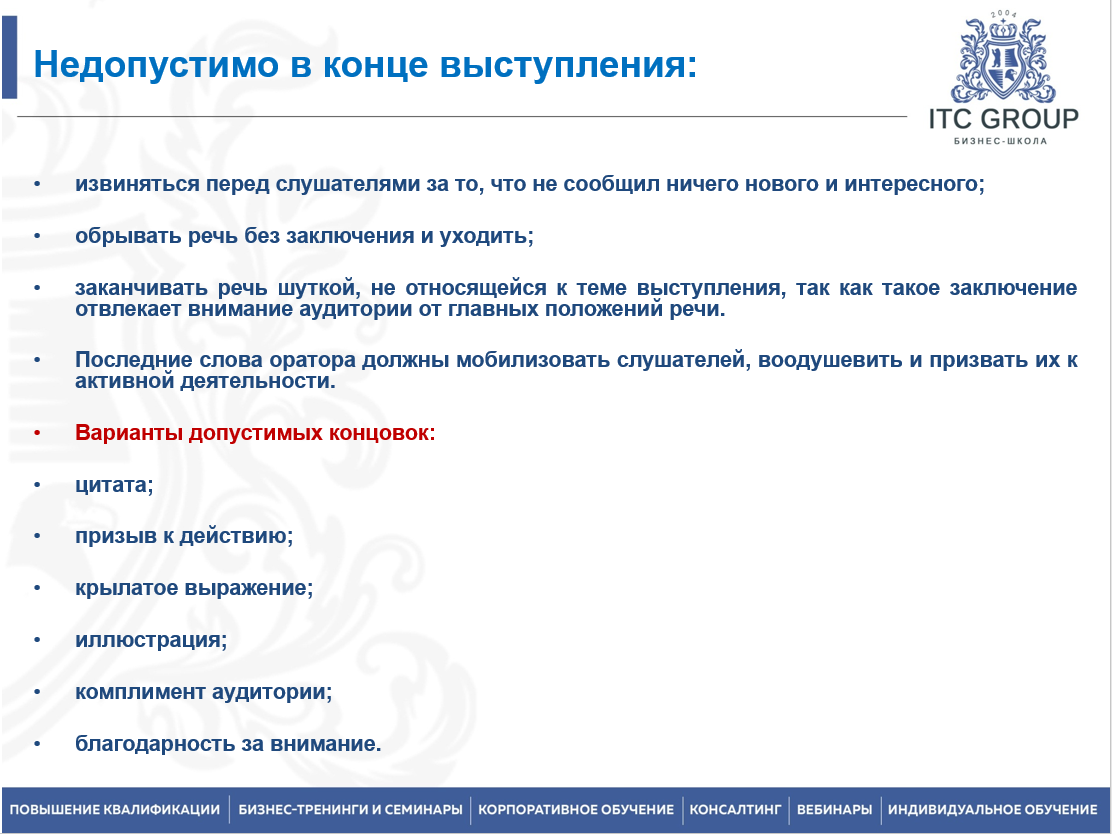 Недопустимо в конце выступления:

2004
ITC GROUP
БИЗНЕС-ШКОЛА

• извиняться перед слушателями за то, что не сообщил ничего нового и интересного;

• обрывать речь без заключения и уходить;

• заканчивать речь шуткой, не относящейся к теме выступления, так как такое заключение отвлекает внимание аудитории от главных положений речи.

• Последние слова оратора должны мобилизовать слушателей, воодушевить и призвать их к активной деятельности.

• Варианты допустимых концовок:

• цитата;

• призыв к действию;

• крылатое выражение;

• иллюстрация;

• комплимент аудитории;

• благодарность за внимание.

ПОВЫШЕНИЕ КВАЛИФИКАЦИИ | БИЗНЕС-ТРЕНИНГИ И СЕМИНАРЫ | КОРПОРАТИВНОЕ ОБУЧЕНИЕ | КОНСАЛТИНГ | ВЕБИНАРЫ | ИНДИВИДУАЛЬНОЕ ОБУЧЕНИЕ